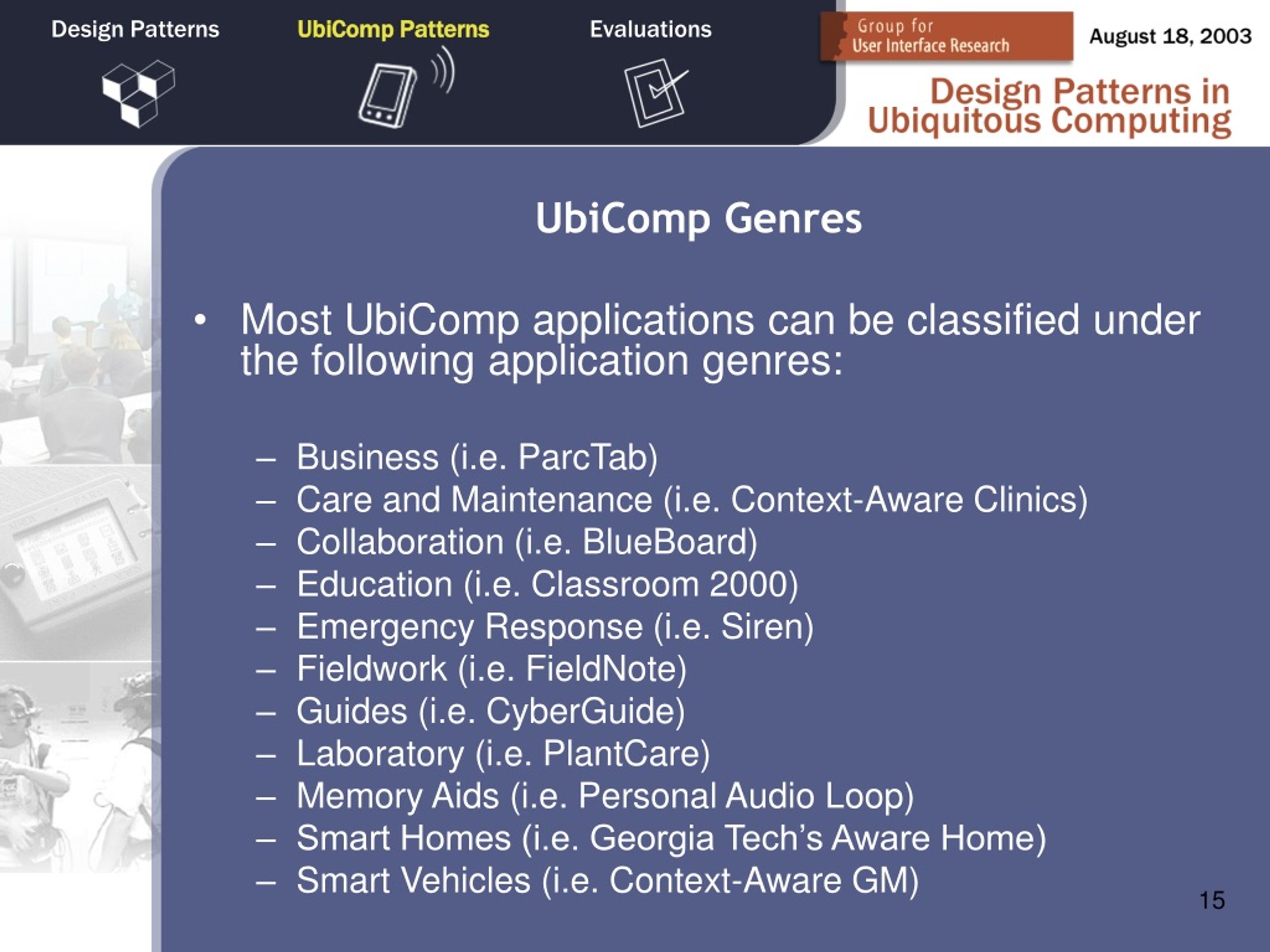 Design Patterns

UbiComp Patterns

Evaluations

Group for User Interface Research

August 18, 2003

Design Patterns in Ubiquitous Computing

UbiComp Genres

• Most UbiComp applications can be classified under the following application genres:

– Business (i.e. ParcTab)
– Care and Maintenance (i.e. Context-Aware Clinics)
– Collaboration (i.e. BlueBoard)
– Education (i.e. Classroom 2000)
– Emergency Response (i.e. Siren)
– Fieldwork (i.e. FieldNote)
– Guides (i.e. CyberGuide)
– Laboratory (i.e. PlantCare)
– Memory Aids (i.e. Personal Audio Loop)
– Smart Homes (i.e. Georgia Tech's Aware Home)
– Smart Vehicles (i.e. Context-Aware GM)

15